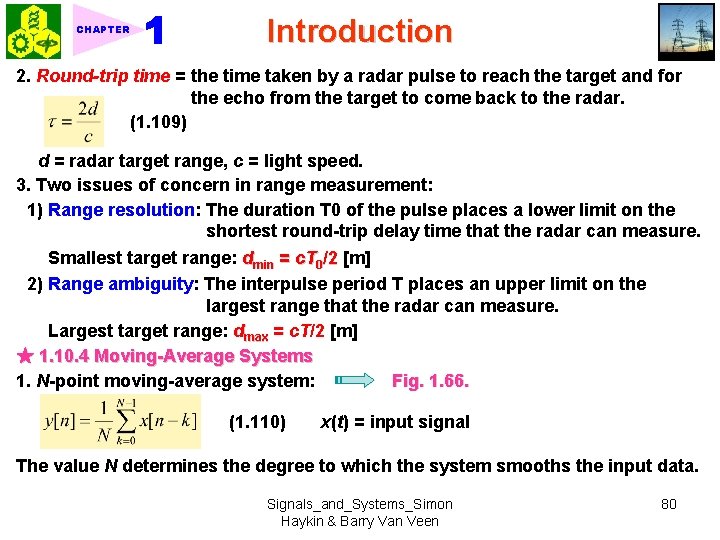 CHAPTER 1 Introduction

2. Round-trip time = the time taken by a radar pulse to reach the target and for the echo from the target to come back to the radar.

$\tau = \frac{2d}{c}$ (1.109)

d = radar target range, c = light speed.

3. Two issues of concern in range measurement:

1) Range resolution: The duration T0 of the pulse places a lower limit on the shortest round-trip delay time that the radar can measure.

Smallest target range: $d_{min} = cT_0/2$ [m]

2) Range ambiguity: The interpulse period T places an upper limit on the largest range that the radar can measure.

Largest target range: $d_{max} = cT/2$ [m]

★ 1.10.4 Moving-Average Systems

1. N-point moving-average system: Fig. 1.66.

$y[n] = \frac{1}{N}\sum_{k=0}^{N-1} x[n-k]$ (1.110) x(t) = input signal

The value N determines the degree to which the system smooths the input data.

Signals_and_Systems_Simon Haykin & Barry Van Veen

80